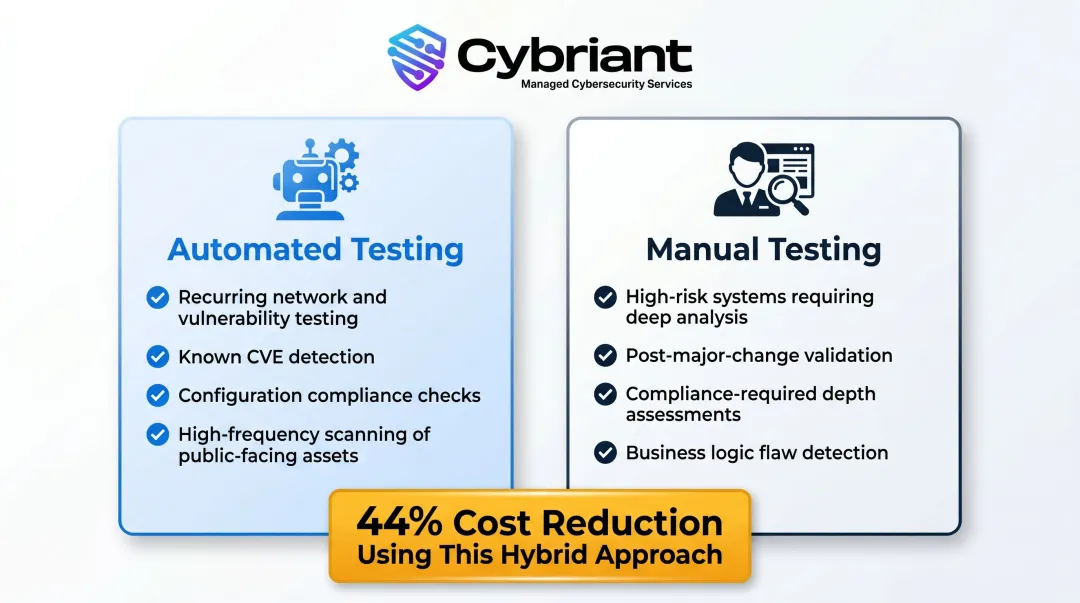 Cybriant
Managed Cybersecurity Services

Automated Testing

Recurring network and vulnerability testing

Known CVE detection

Configuration compliance checks

High-frequency scanning of public-facing assets

Manual Testing

High-risk systems requiring deep analysis

Post-major-change validation

Compliance-required depth assessments

Business logic flaw detection

44% Cost Reduction
Using This Hybrid Approach